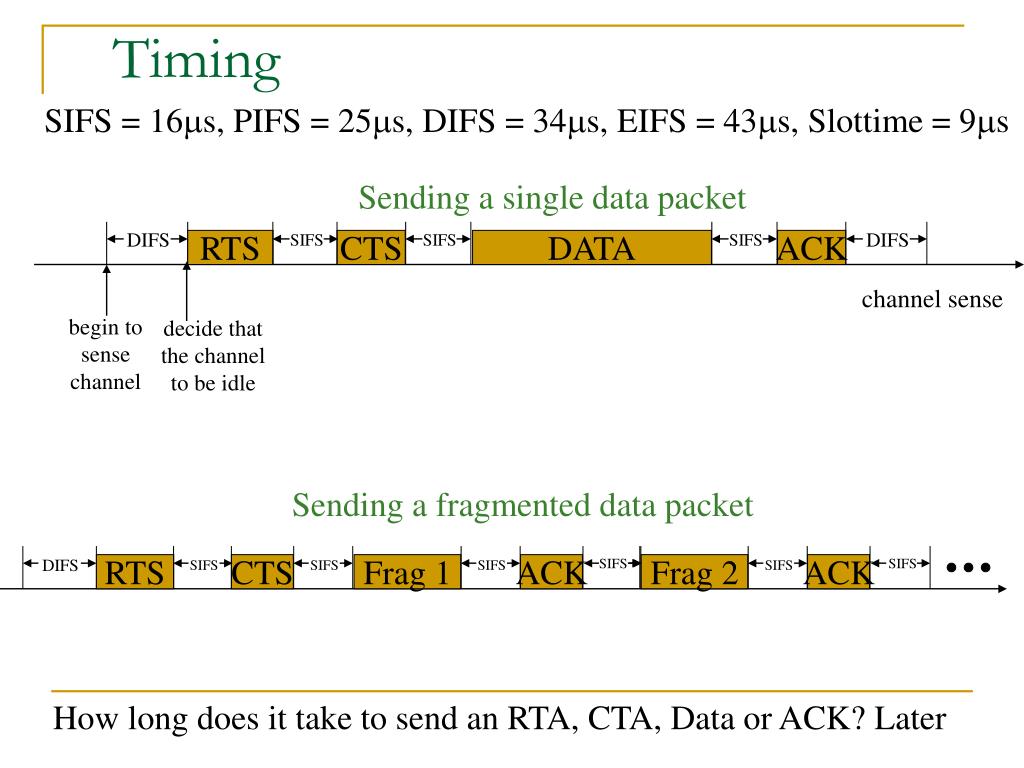 Timing

SIFS = 16μs, PIFS = 25μs, DIFS = 34μs, EIFS = 43μs, Slottime = 9μs

Sending a single data packet

DIFS RTS SIFS CTS SIFS DATA SIFS ACK DIFS

channel sense

begin to sense channel

decide that the channel to be idle

Sending a fragmented data packet

DIFS RTS SIFS CTS SIFS Frag 1 SIFS ACK SIFS Frag 2 SIFS ACK SIFS ...

How long does it take to send an RTA, CTA, Data or ACK? Later